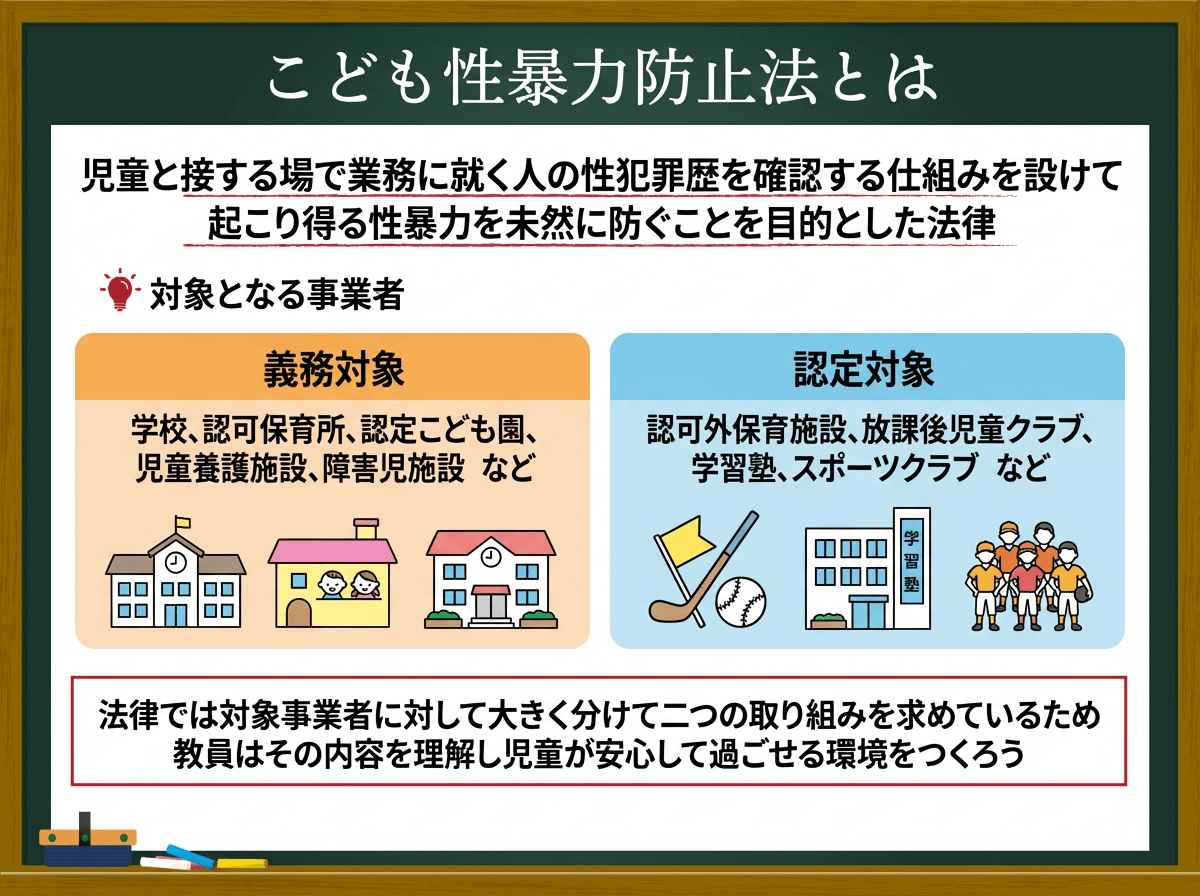 こども性暴力防止法とは

児童と接する場で業務に就く人の性犯罪歴を確認する仕組みを設けて起こり得る性暴力を未然に防ぐことを目的とした法律

対象となる事業者

義務対象

学校、認可保育所、認定こども園、児童養護施設、障害児施設　など

認定対象

認可外保育施設、放課後児童クラブ、学習塾、スポーツクラブ　など

学習塾

法律では対象事業者に対して大きく分けて二つの取り組みを求めているため教員はその内容を理解し児童が安心して過ごせる環境をつくろう